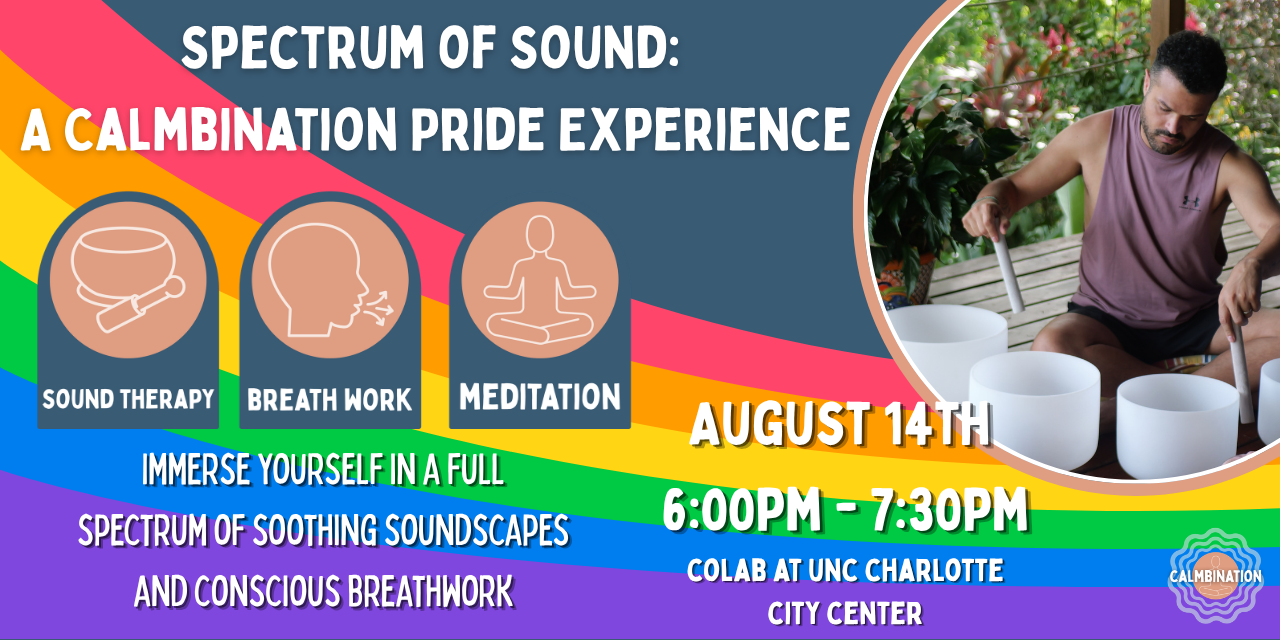 SPECTRUM OF SOUND:
A CALMBINATION PRIDE EXPERIENCE

SOUND THERAPY

BREATH WORK

MEDITATION

IMMERSE YOURSELF IN A FULL SPECTRUM OF SOOTHING SOUNDSCAPES AND CONSCIOUS BREATHWORK

AUGUST 14TH
6:00PM - 7:30PM
COLAB AT UNC CHARLOTTE CITY CENTER

CALMBINATION